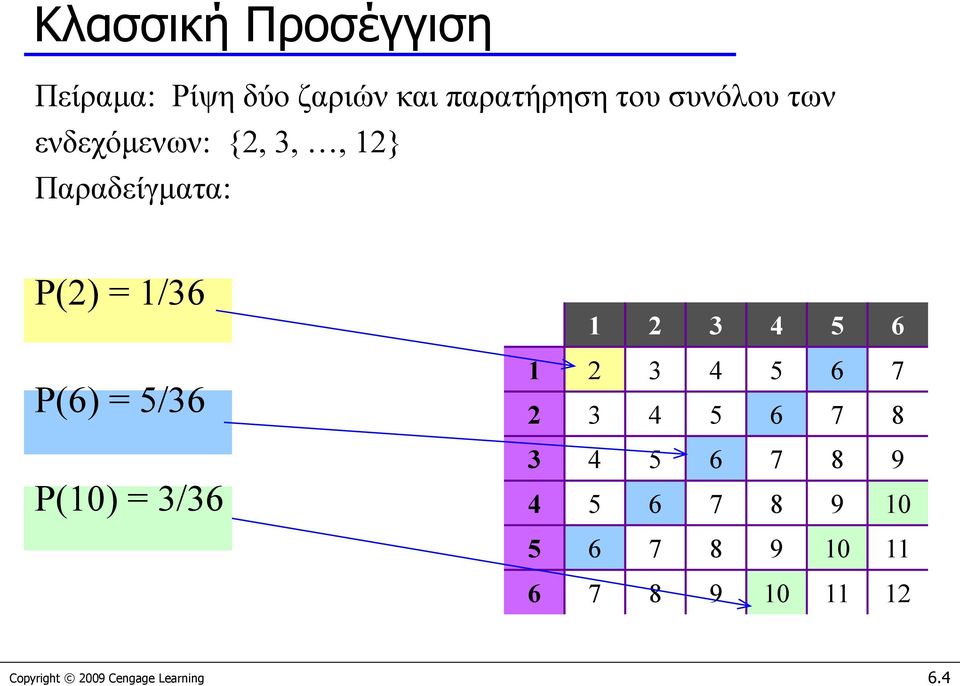 Κλασσική Προσέγγιση

Πείραμα: Ρίψη δύο ζαριών και παρατήρηση του συνόλου των ενδεχόμενων: {2, 3, …, 12}

Παραδείγματα:

P(2) = 1/36

P(6) = 5/36

P(10) = 3/36

| | 1 | 2 | 3 | 4 | 5 | 6 |
|---|---|---|---|---|---|---|
| 1 | 2 | 3 | 4 | 5 | 6 | 7 |
| 2 | 3 | 4 | 5 | 6 | 7 | 8 |
| 3 | 4 | 5 | 6 | 7 | 8 | 9 |
| 4 | 5 | 6 | 7 | 8 | 9 | 10 |
| 5 | 6 | 7 | 8 | 9 | 10 | 11 |
| 6 | 7 | 8 | 9 | 10 | 11 | 12 |

Copyright © 2009 Cengage Learning

6.4